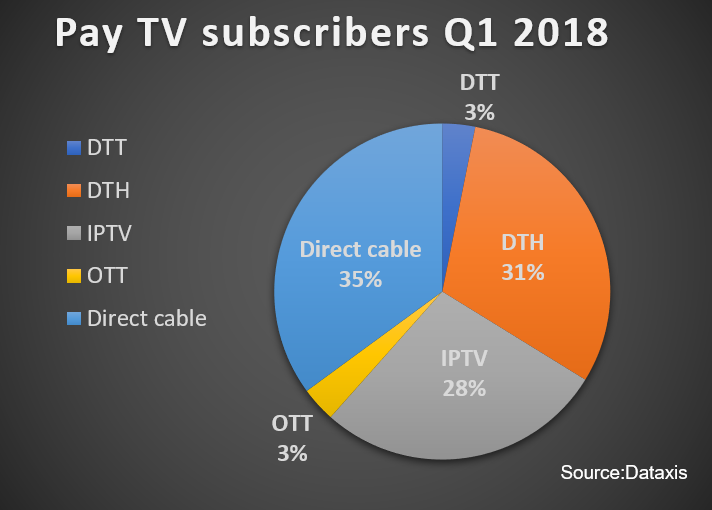 Pay TV subscribers Q1 2018

DTT
DTH
IPTV
OTT
Direct cable

DTT
3%

DTH
31%

IPTV
28%

OTT
3%

Direct cable
35%

Source:Dataxis